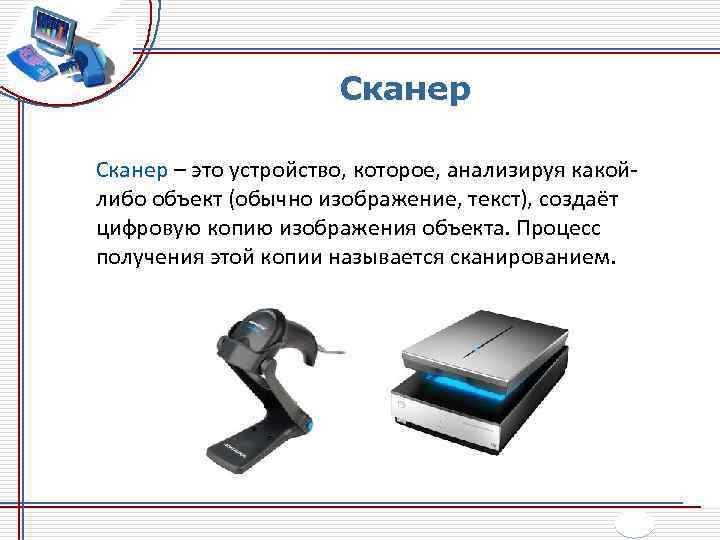 Сканер

Сканер – это устройство, которое, анализируя какой-либо объект (обычно изображение, текст), создаёт цифровую копию изображения объекта. Процесс получения этой копии называется сканированием.